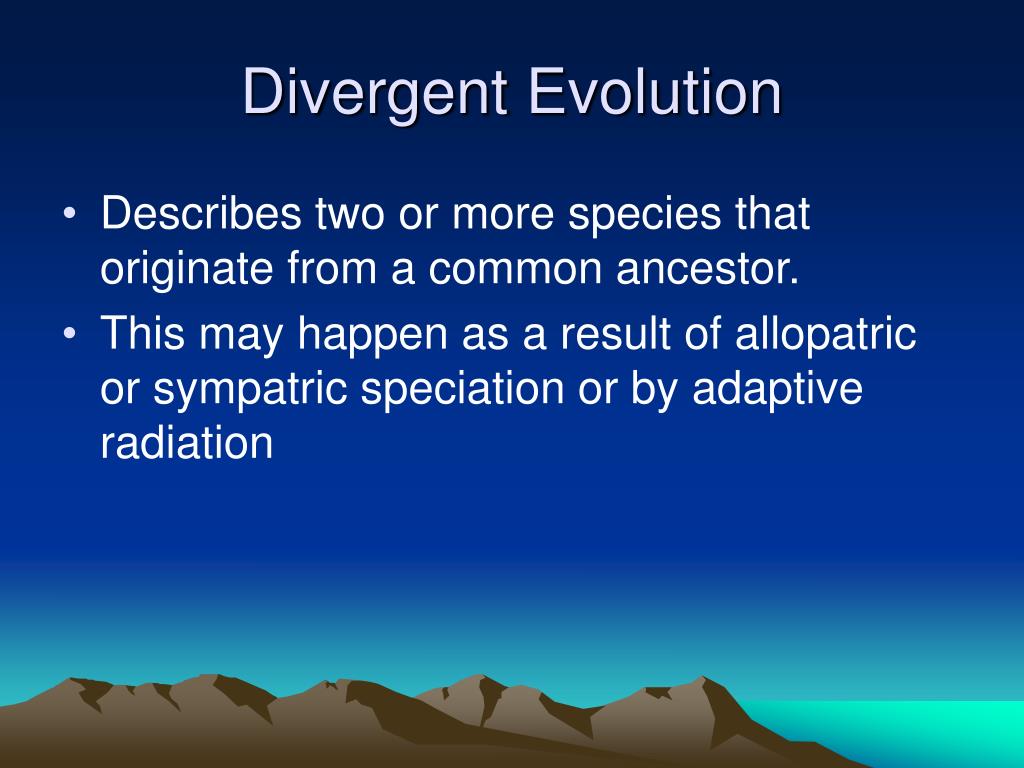 Divergent Evolution

• Describes two or more species that originate from a common ancestor.
• This may happen as a result of allopatric or sympatric speciation or by adaptive radiation